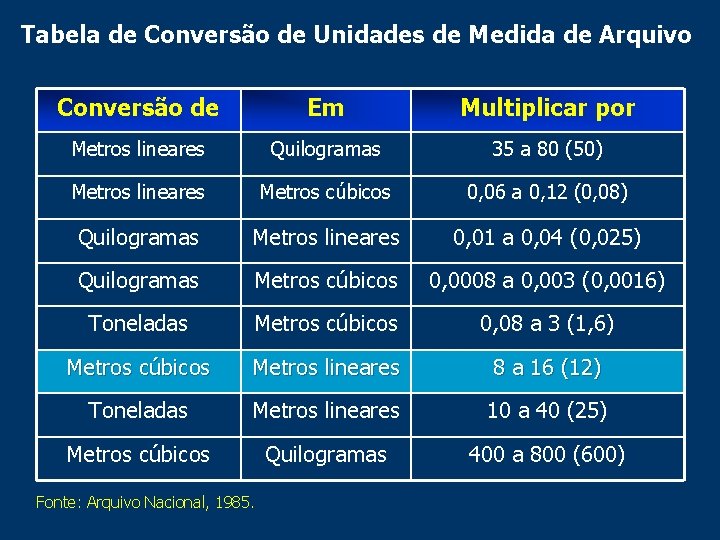 Tabela de Conversão de Unidades de Medida de Arquivo

| Conversão de | Em | Multiplicar por |
|---|---|---|
| Metros lineares | Quilogramas | 35 a 80 (50) |
| Metros lineares | Metros cúbicos | 0,06 a 0,12 (0,08) |
| Quilogramas | Metros lineares | 0,01 a 0,04 (0,025) |
| Quilogramas | Metros cúbicos | 0,0008 a 0,003 (0,0016) |
| Toneladas | Metros cúbicos | 0,08 a 3 (1,6) |
| Metros cúbicos | Metros lineares | 8 a 16 (12) |
| Toneladas | Metros lineares | 10 a 40 (25) |
| Metros cúbicos | Quilogramas | 400 a 800 (600) |

Fonte: Arquivo Nacional, 1985.